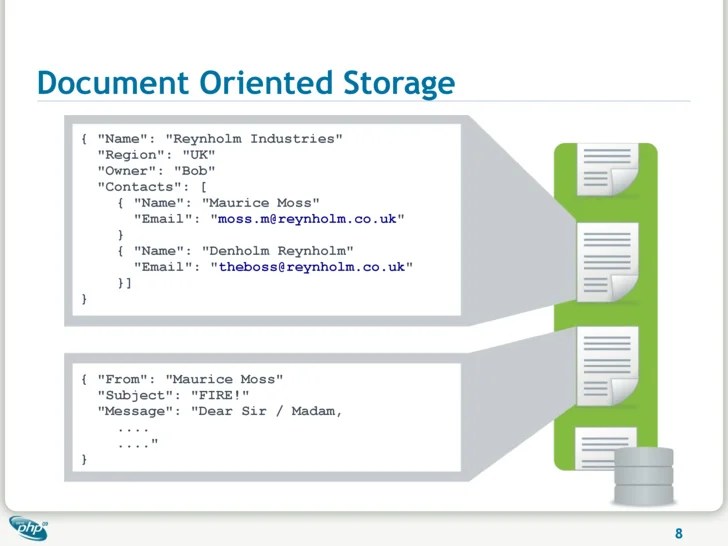 Document Oriented Storage

{ "Name": "Reynholm Industries"
"Region": "UK"
"Owner": "Bob"
"Contacts": [
{ "Name": "Maurice Moss"
"Email": "moss.m@reynholm.co.uk"
}
{ "Name": "Denholm Reynholm"
"Email": "theboss@reynholm.co.uk"
}]
}

{ "From": "Maurice Moss"
"Subject": "FIRE!"
"Message": "Dear Sir / Madam,
....
...."
}

php 09

8